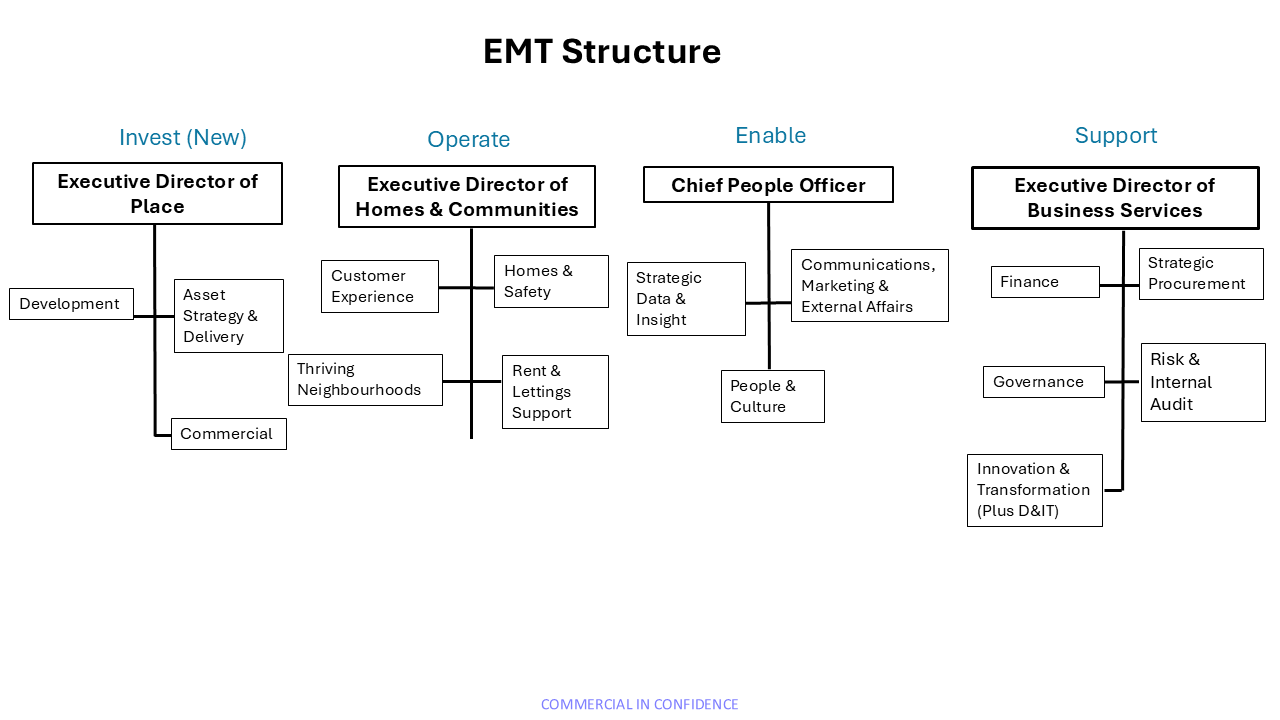 EMT Structure

Invest (New)

Executive Director of Place

Development

Asset Strategy & Delivery

Commercial

Operate

Executive Director of Homes & Communities

Customer Experience

Homes & Safety

Thriving Neighbourhoods

Rent & Lettings Support

Enable

Chief People Officer

Strategic Data & Insight

Communications, Marketing & External Affairs

People & Culture

Support

Executive Director of Business Services

Finance

Strategic Procurement

Governance

Risk & Internal Audit

Innovation & Transformation (Plus D&IT)

COMMERCIAL IN CONFIDENCE